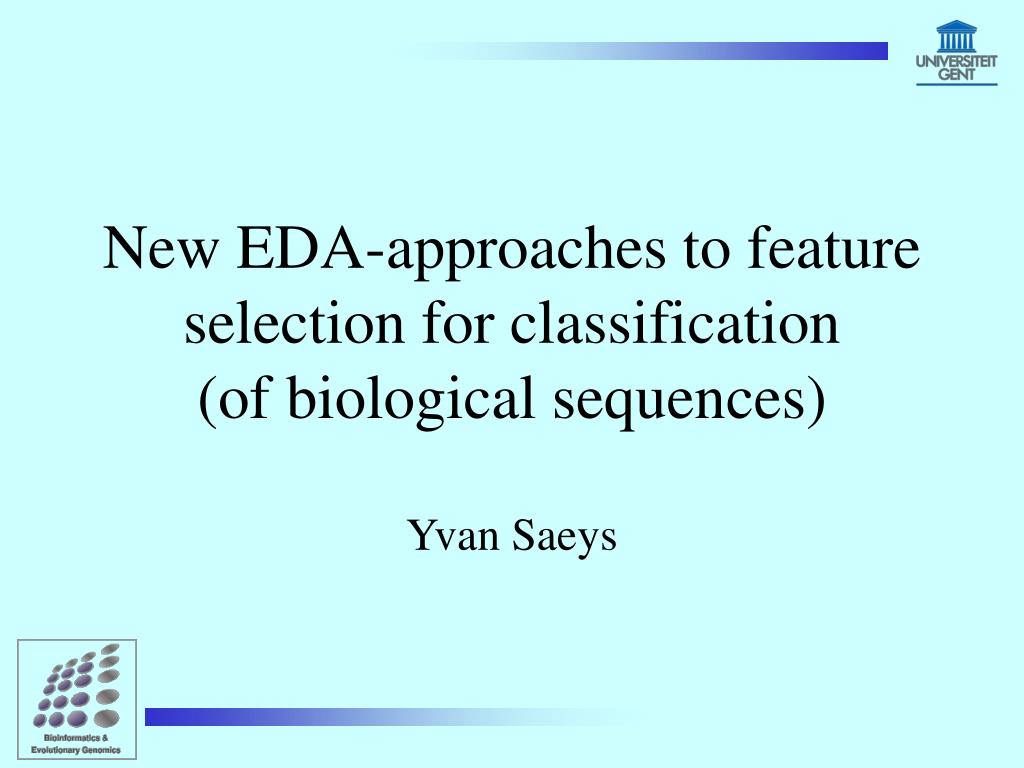 UNIVERSITEIT GENT

New EDA-approaches to feature selection for classification (of biological sequences)

Yvan Saeys

Bioinformatics & Evolutionary Genomics